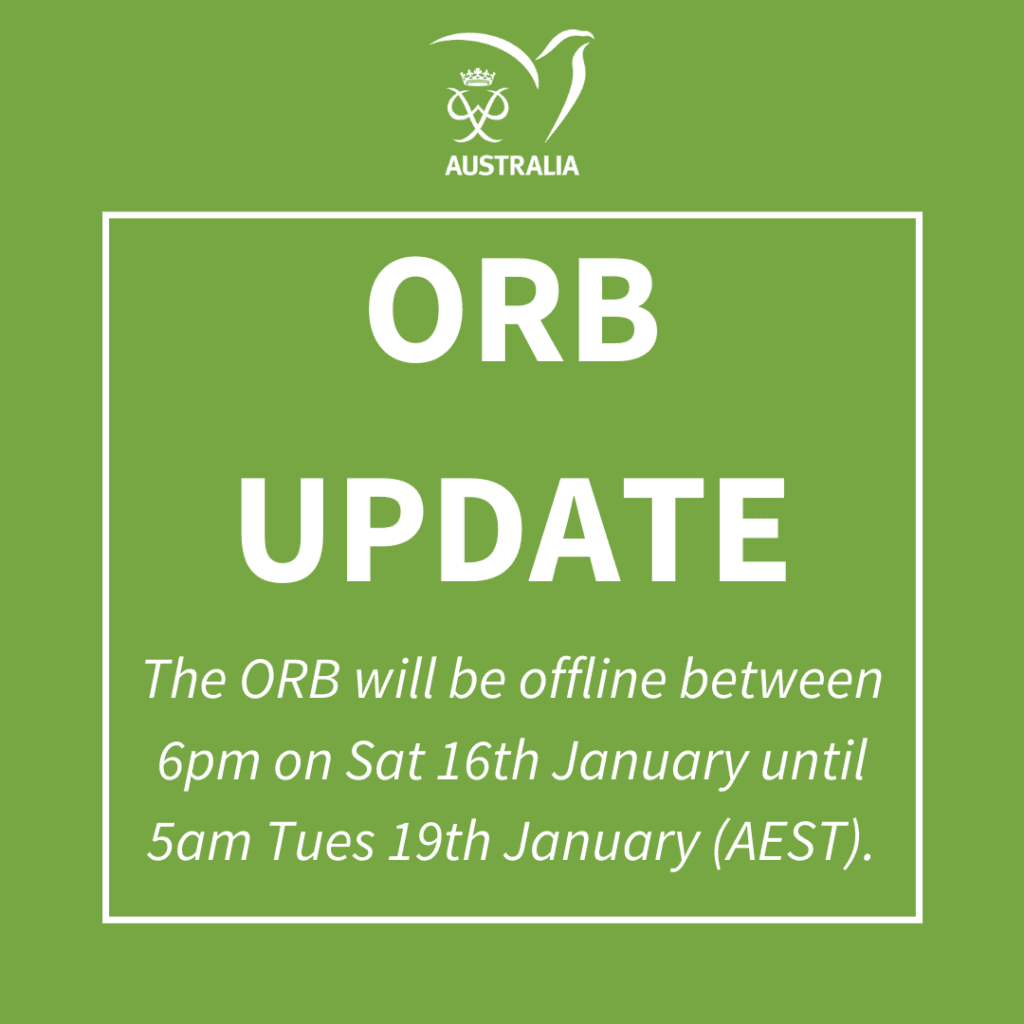 AUSTRALIA

ORB UPDATE

The ORB will be offline between 6pm on Sat 16th January until 5am Tues 19th January (AEST).